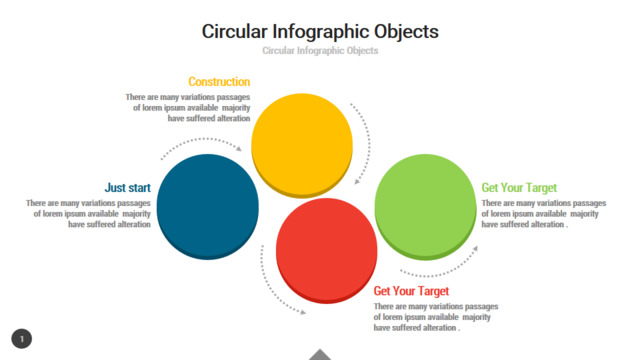 Circular Infographic Objects

Circular Infographic Objects

Construction

There are many variations passages of lorem ipsum available majority have suffered alteration

Just start

There are many variations passages of lorem ipsum available majority have suffered alteration

Get Your Target

There are many variations passages of lorem ipsum available majority have suffered alteration .

Get Your Target

There are many variations passages of lorem ipsum available majority have suffered alteration .

1